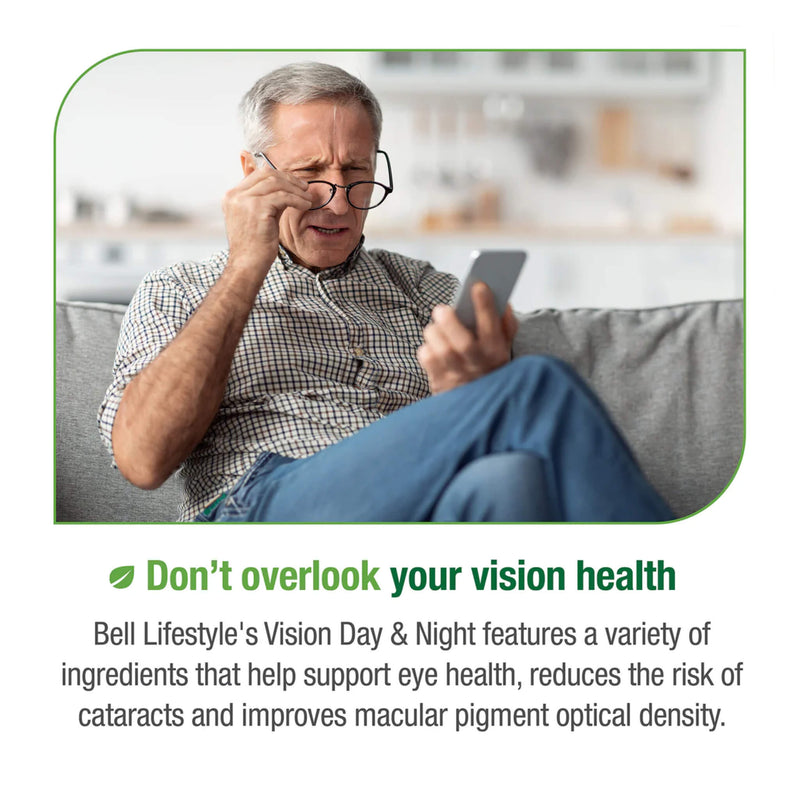 Don't overlook your vision health

Bell Lifestyle's Vision Day & Night features a variety of ingredients that help support eye health, reduces the risk of cataracts and improves macular pigment optical density.